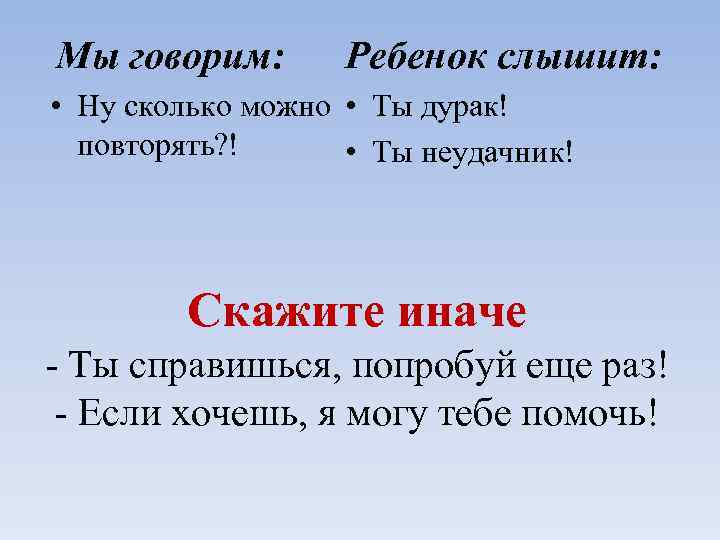 Мы говорим:

• Ну сколько можно повторять?!

Ребенок слышит:

• Ты дурак!
• Ты неудачник!

Скажите иначе

- Ты справишься, попробуй еще раз!
- Если хочешь, я могу тебе помочь!